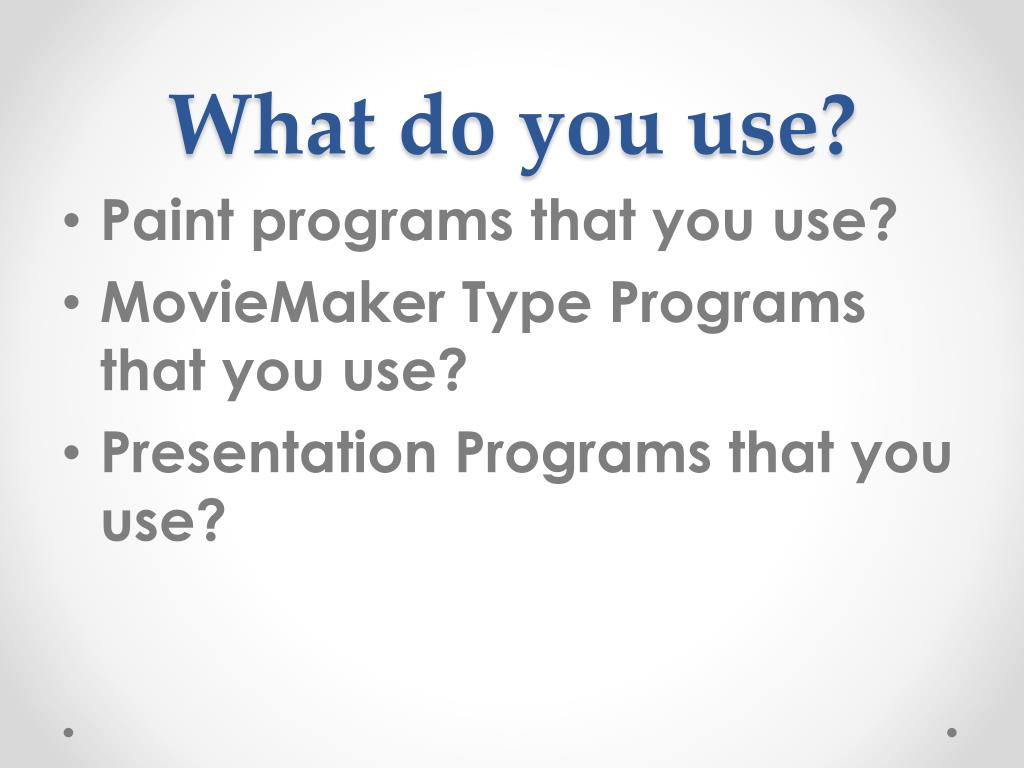 What do you use?

• Paint programs that you use?
• MovieMaker Type Programs that you use?
• Presentation Programs that you use?